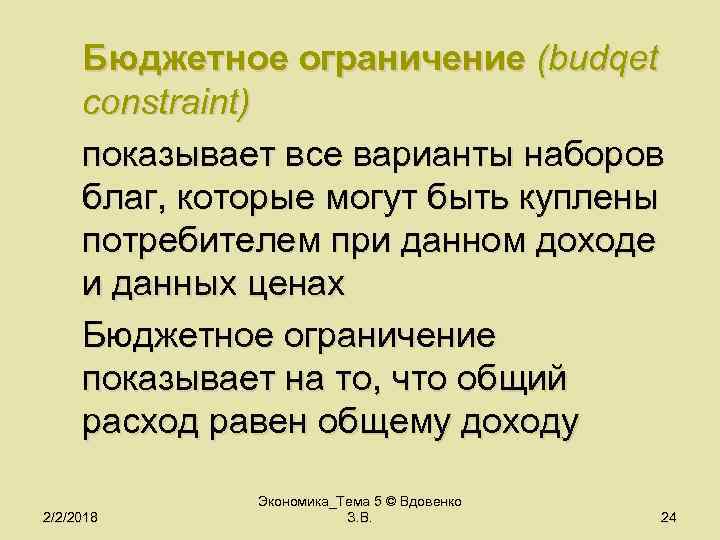 Бюджетное ограничение (budqet constraint)

показывает все варианты наборов благ, которые могут быть куплены потребителем при данном доходе и данных ценах

Бюджетное ограничение показывает на то, что общий расход равен общему доходу

2/2/2018

Экономика_Тема 5 © Вдовенко З.В.

24